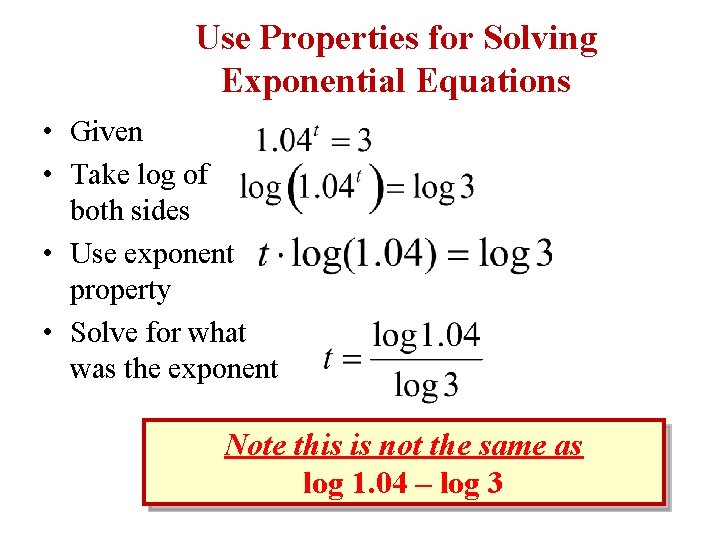 Use Properties for Solving Exponential Equations

• Given $1.04^t = 3$

• Take log of both sides $\log\left(1.04^t\right) = \log 3$

• Use exponent property $t \cdot \log(1.04) = \log 3$

• Solve for what was the exponent $t = \frac{\log 1.04}{\log 3}$

Note this is not the same as
log 1.04 – log 3